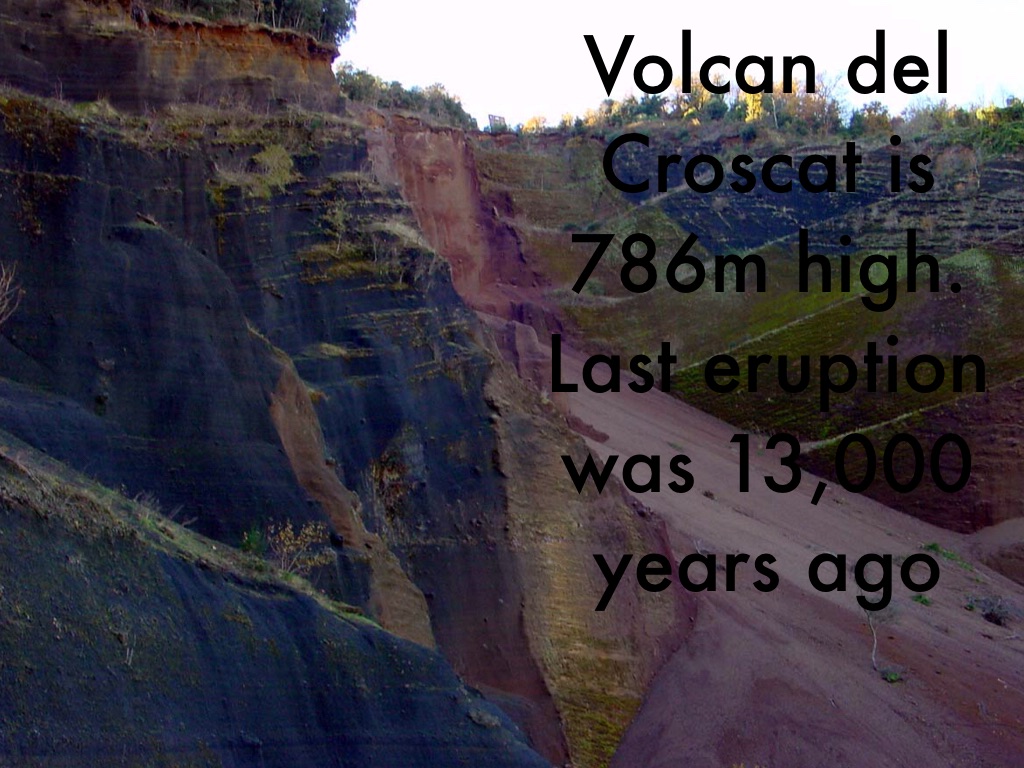 Volcan del Croscat is 786m high. Last eruption was 13,000 years ago